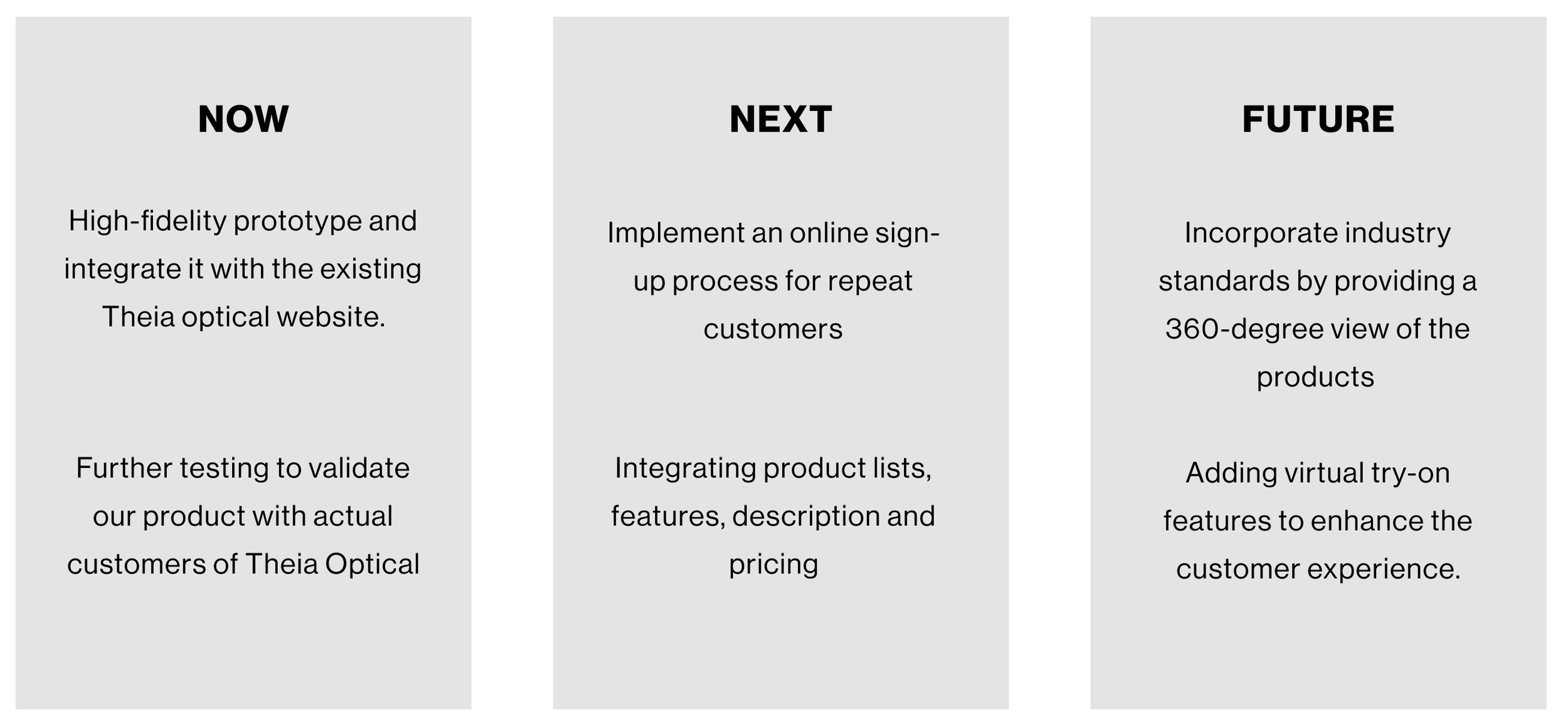 NOW

High-fidelity prototype and integrate it with the existing Theia optical website.

Further testing to validate our product with actual customers of Theia Optical

NEXT

Implement an online sign-up process for repeat customers

Integrating product lists, features, description and pricing

FUTURE

Incorporate industry standards by providing a 360-degree view of the products

Adding virtual try-on features to enhance the customer experience.